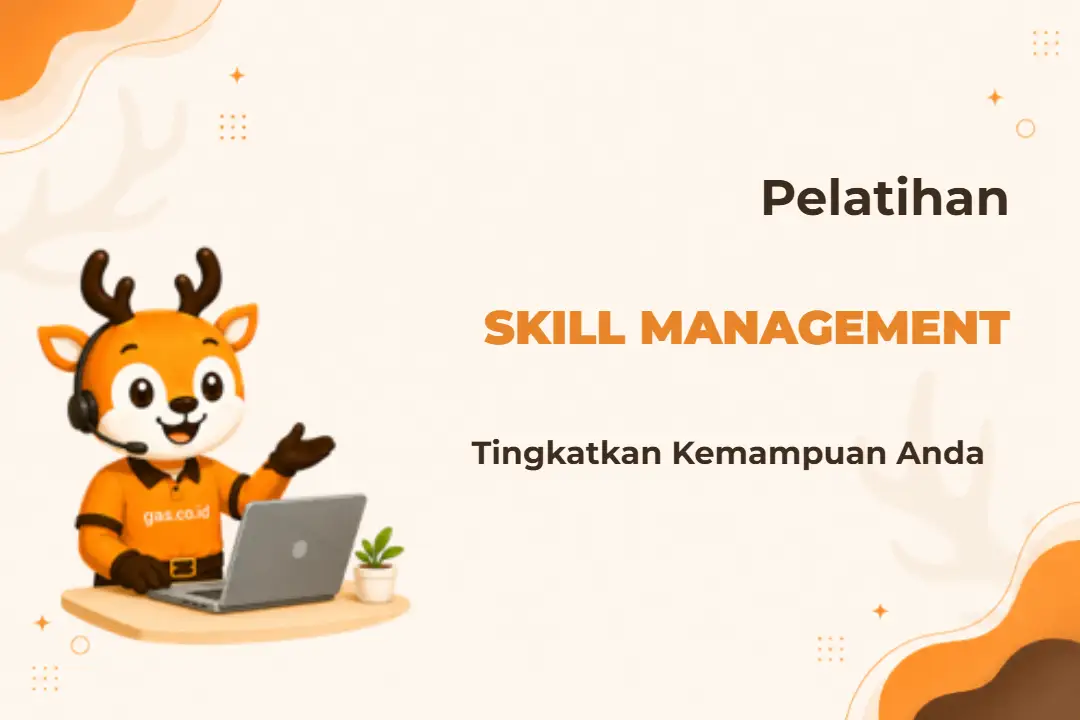 Pelatihan

SKILL MANAGEMENT

Tingkatkan Kemampuan Anda

gas.co.id